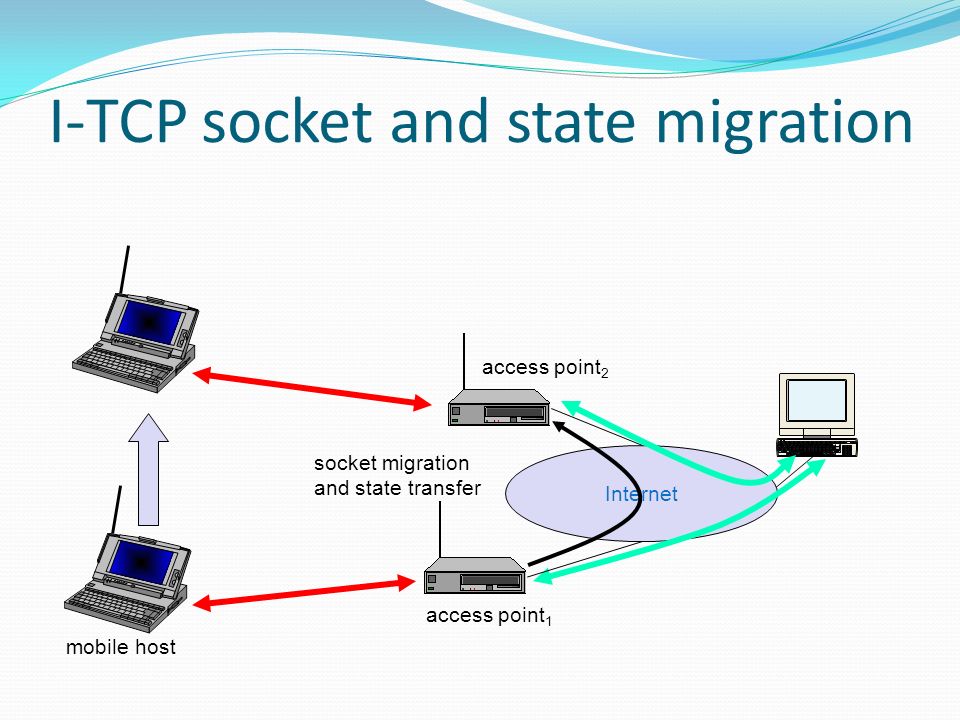 I-TCP socket and state migration

access point$_2$

socket migration and state transfer

Internet

access point$_1$

mobile host